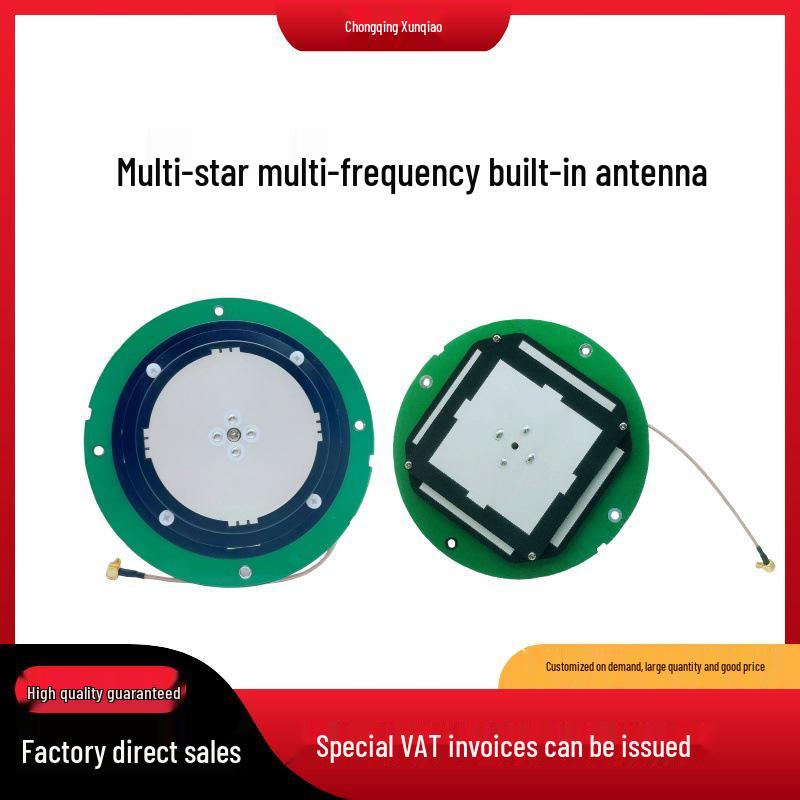 Chongqing Xunqiao

Multi-star multi-frequency built-in antenna

Customized on demand, large quantity and good price

High quality guaranteed

Factory direct sales

Special VAT invoices can be issued